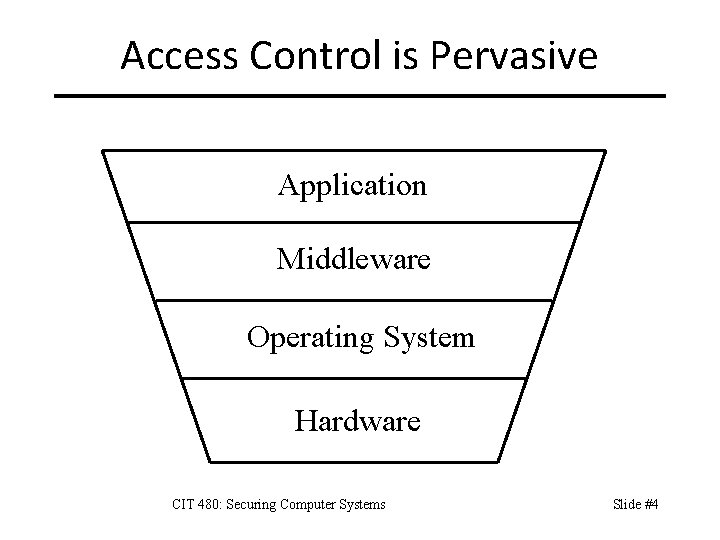 Access Control is Pervasive

Application

Middleware

Operating System

Hardware

CIT 480: Securing Computer Systems

Slide #4